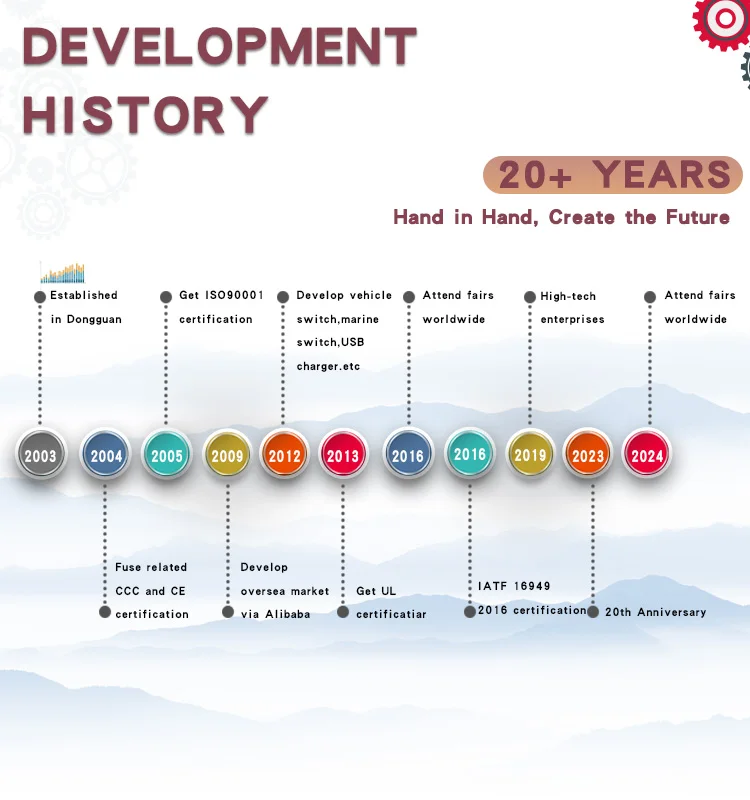 DEVELOPMENT HISTORY

20+ YEARS

Hand in Hand, Create the Future

Established in Dongguan

Get ISO90001 certification

Develop vehicle switch,marine switch,USB charger.etc

Attend fairs worldwide

High-tech enterprises

Attend fairs worldwide

2003 2004 2005 2009 2012 2013 2016 2016 2019 2023 2024

Fuse related CCC and CE certification

Develop oversea market via Alibaba

Get UL certificatiar

IATF 16949 2016 certification

20th Anniversary